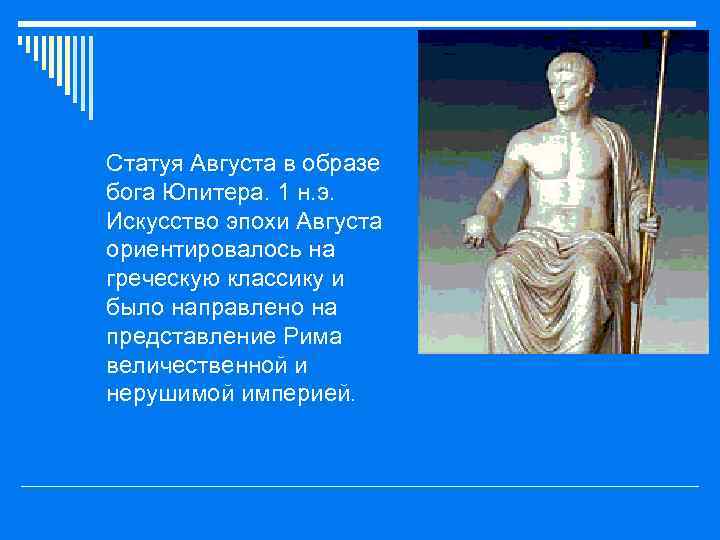 Статуя Августа в образе бога Юпитера. 1 н.э. Искусство эпохи Августа ориентировалось на греческую классику и было направлено на представление Рима величественной и нерушимой империей.